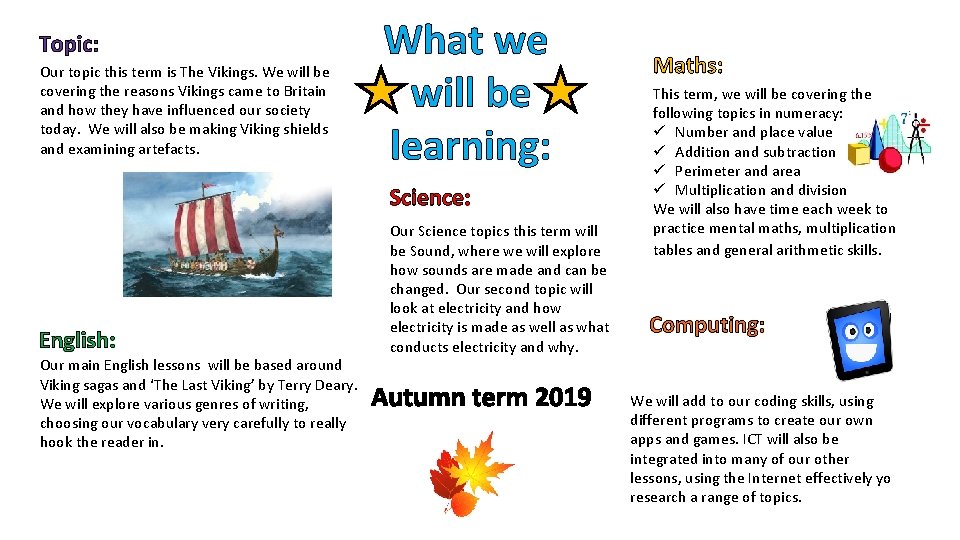 Topic:
Our topic this term is The Vikings. We will be covering the reasons Vikings came to Britain and how they have influenced our society today. We will also be making Viking shields and examining artefacts.

English:
Our main English lessons will be based around Viking sagas and 'The Last Viking' by Terry Deary. We will explore various genres of writing, choosing our vocabulary very carefully to really hook the reader in.

What we will be learning:

Science:
Our Science topics this term will be Sound, where we will explore how sounds are made and can be changed. Our second topic will look at electricity and how electricity is made as well as what conducts electricity and why.

Autumn term 2019

Maths:
This term, we will be covering the following topics in numeracy:
✓ Number and place value
✓ Addition and subtraction
✓ Perimeter and area
✓ Multiplication and division
We will also have time each week to practice mental maths, multiplication tables and general arithmetic skills.

Computing:
We will add to our coding skills, using different programs to create our own apps and games. ICT will also be integrated into many of our other lessons, using the Internet effectively yo research a range of topics.